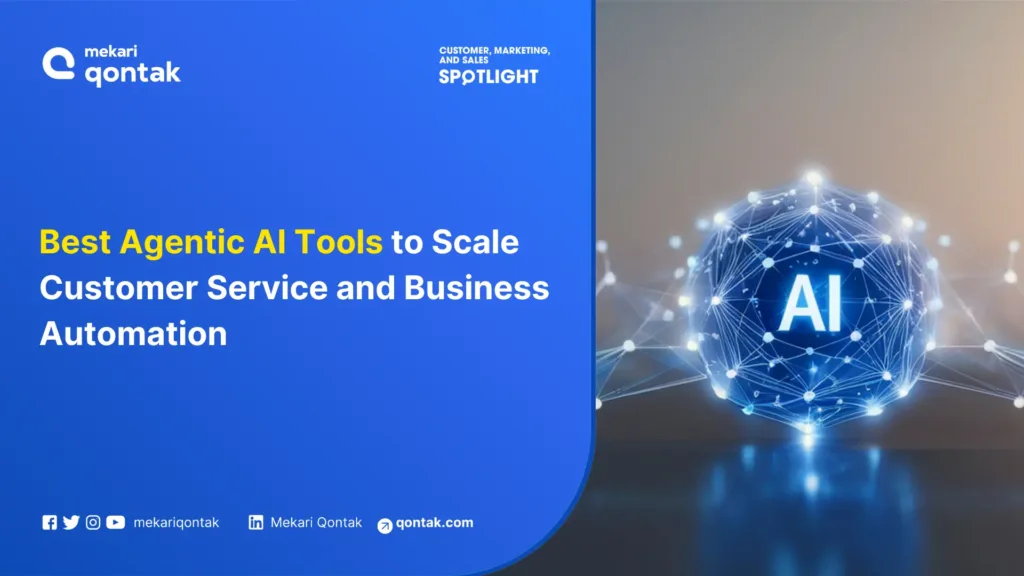 mekari
qontak

CUSTOMER, MARKETING, AND SALES
SPOTLIGHT

Best Agentic AI Tools to Scale Customer Service and Business Automation

AI

mekariqontak
Mekari Qontak
qontak.com